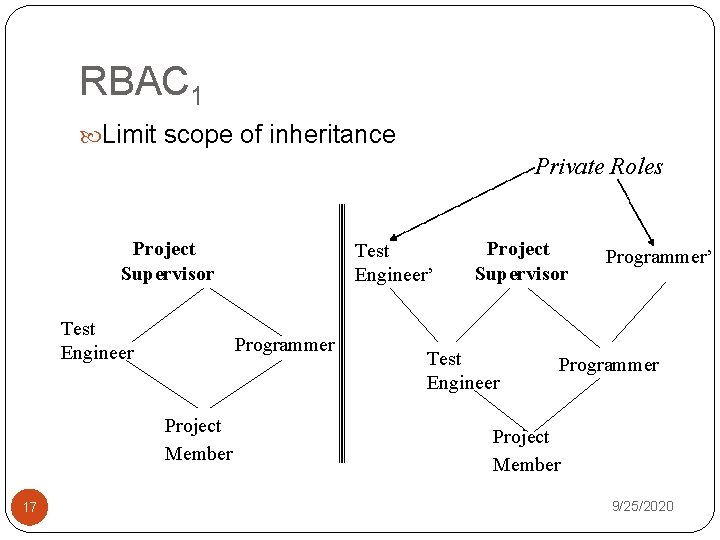 RBAC$_1$

Limit scope of inheritance

Private Roles

Project Supervisor

Test Engineer

Programmer

Project Member

Test Engineer'

Project Supervisor

Programmer'

Test Engineer

Programmer

Project Member

17

9/25/2020